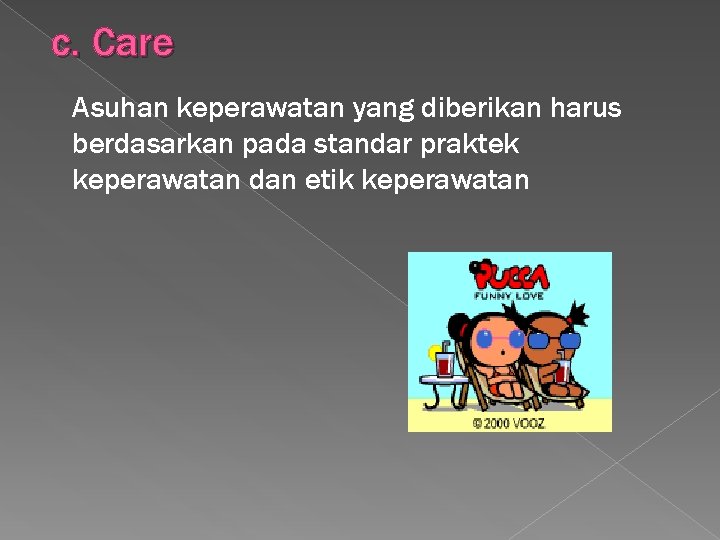 c. Care

Asuhan keperawatan yang diberikan harus berdasarkan pada standar praktek keperawatan dan etik keperawatan

PUCCA
FUNNY LOVE
© 2000 VOOZ